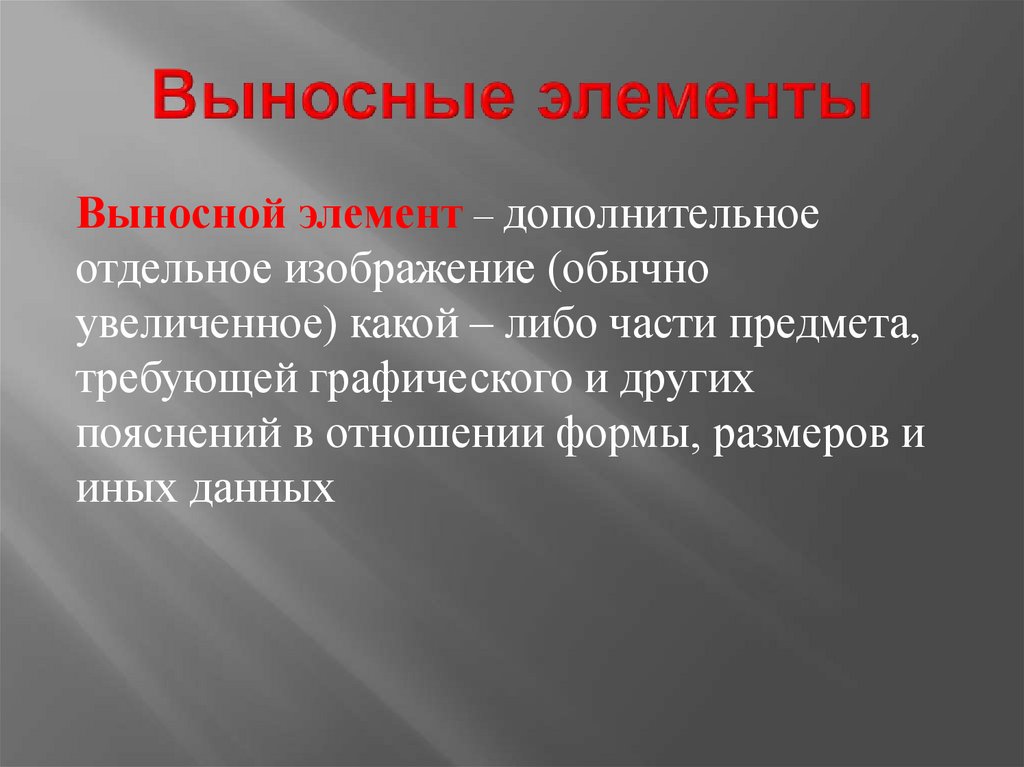 Выносные элементы

Выносной элемент – дополнительное отдельное изображение (обычно увеличенное) какой – либо части предмета, требующей графического и других пояснений в отношении формы, размеров и иных данных